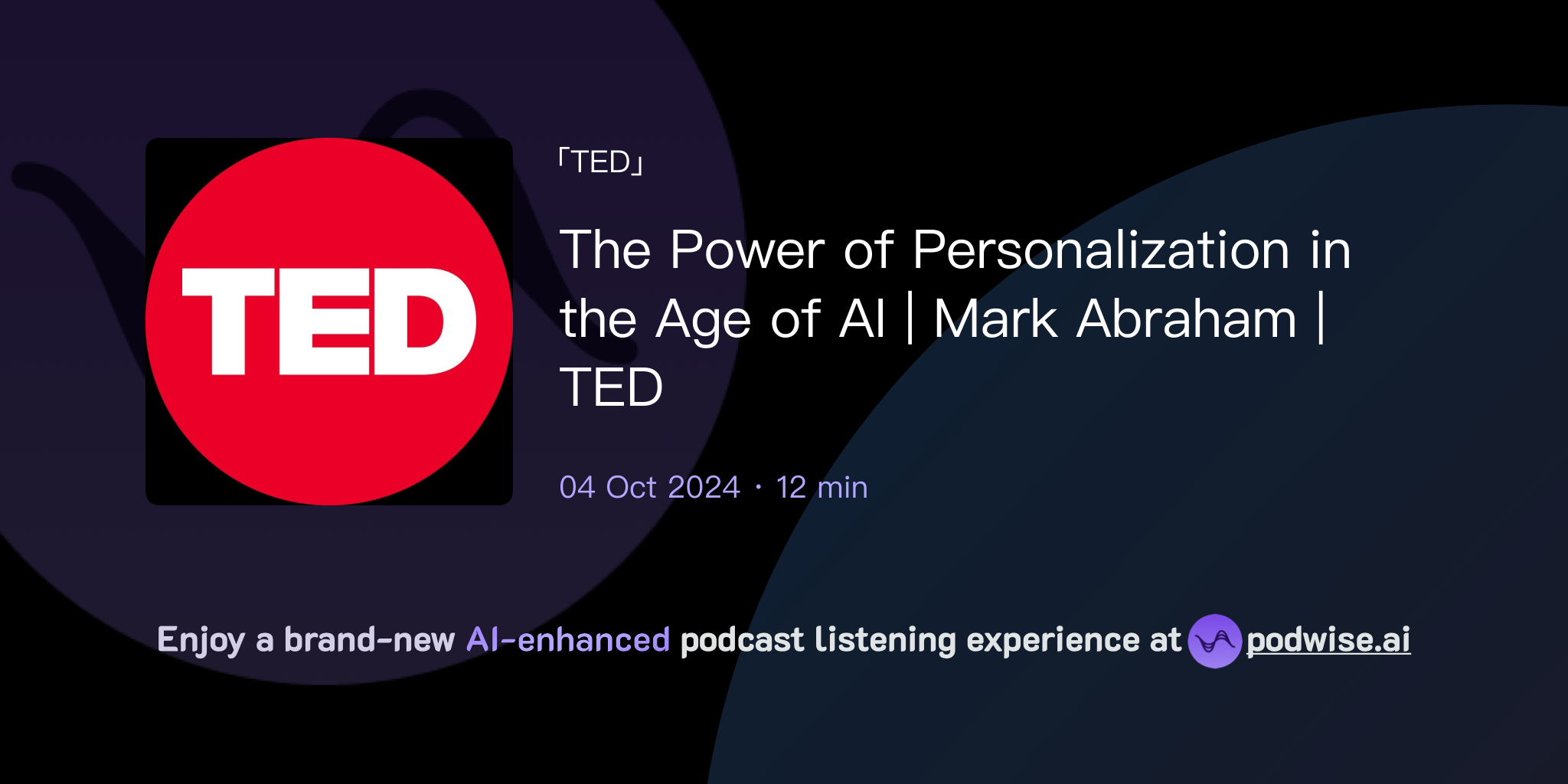 TED

「TED」

The Power of Personalization in the Age of AI | Mark Abraham | TED

04 Oct 2024 · 12 min

Enjoy a brand-new AI-enhanced podcast listening experience at podwise.ai